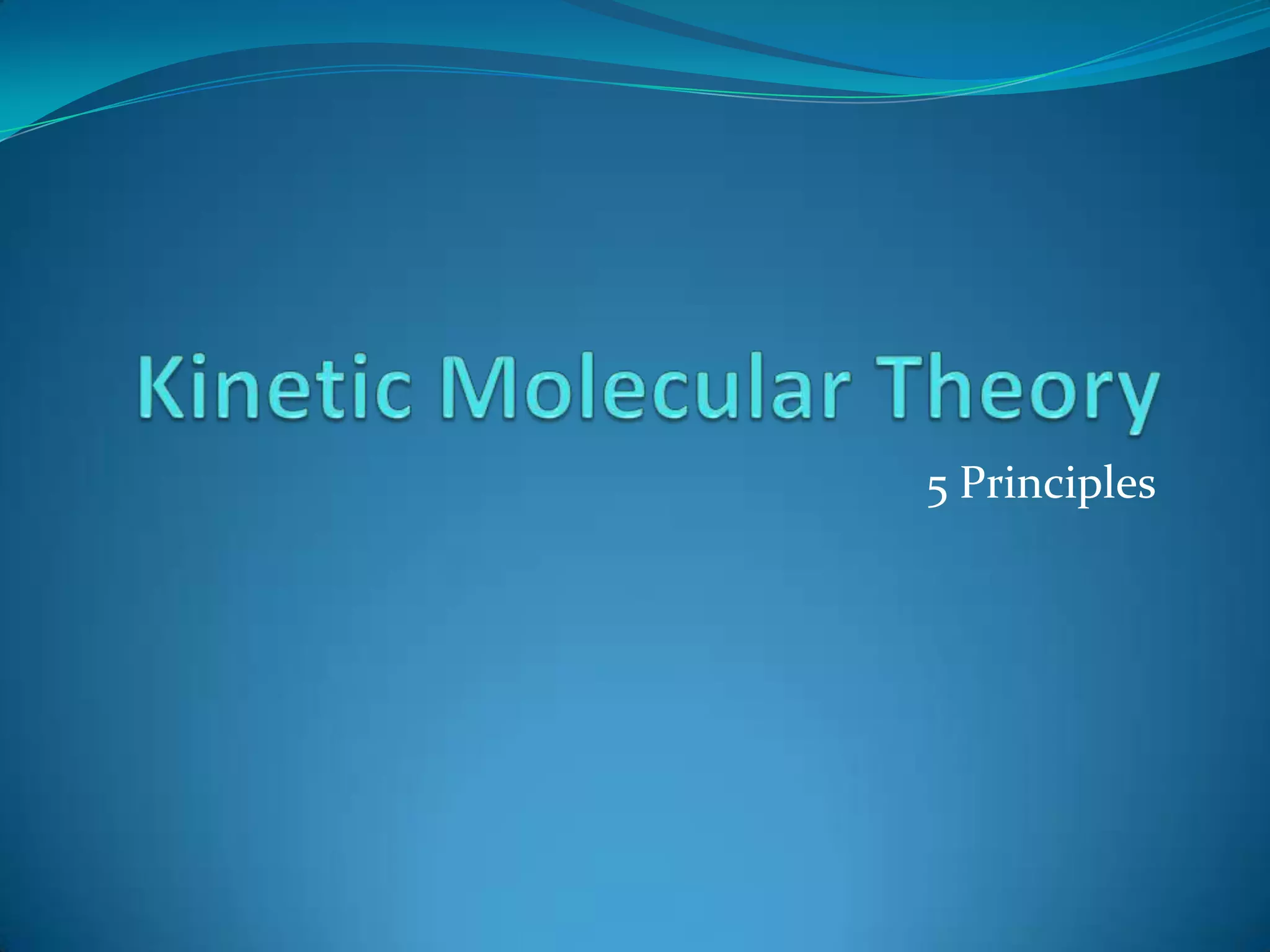 Kinetic Molecular Theory

5 Principles